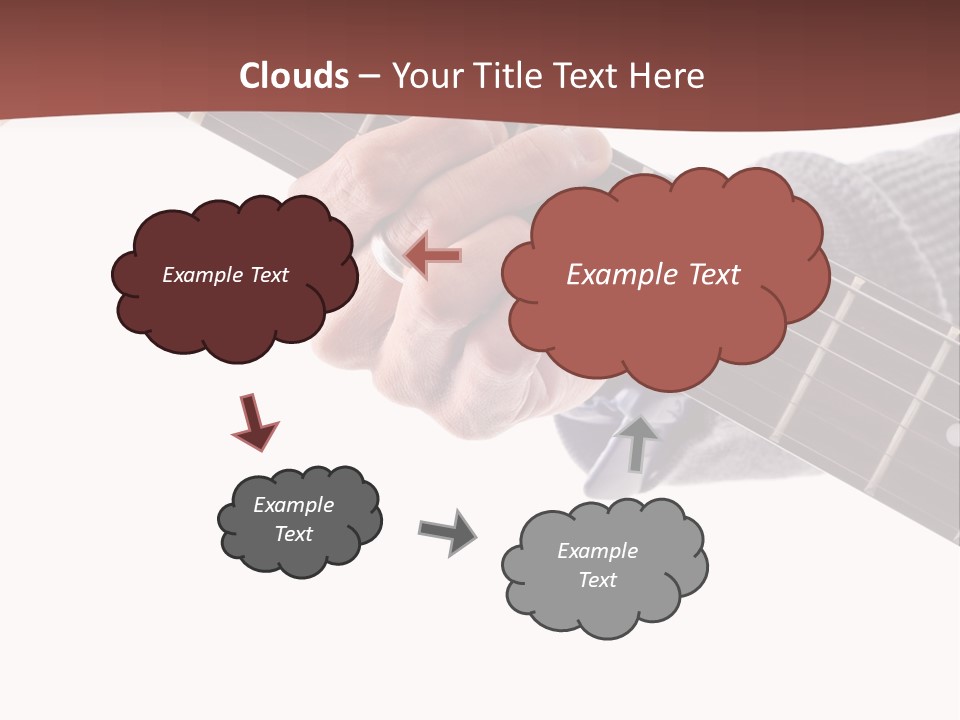 Clouds – Your Title Text Here

Example Text

Example Text

Example Text

Example Text